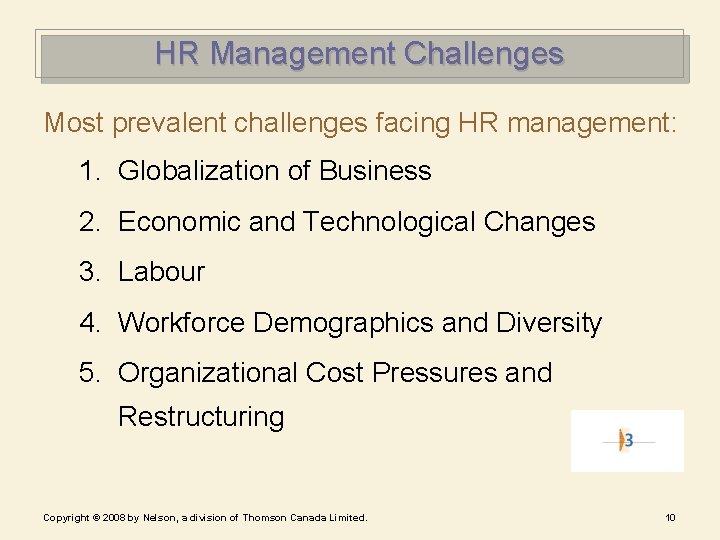 HR Management Challenges

Most prevalent challenges facing HR management:

1. Globalization of Business
2. Economic and Technological Changes
3. Labour
4. Workforce Demographics and Diversity
5. Organizational Cost Pressures and Restructuring

3

Copyright © 2008 by Nelson, a division of Thomson Canada Limited.

10